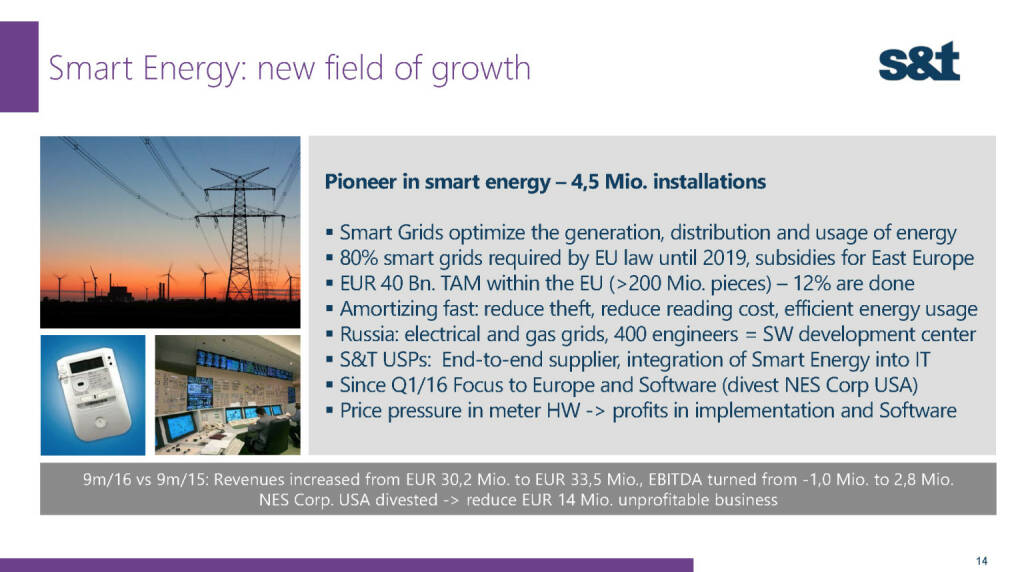 Smart Energy: new field of growth

s&t

Pioneer in smart energy – 4,5 Mio. installations

▪ Smart Grids optimize the generation, distribution and usage of energy
▪ 80% smart grids required by EU law until 2019, subsidies for East Europe
▪ EUR 40 Bn. TAM within the EU (>200 Mio. pieces) – 12% are done
▪ Amortizing fast: reduce theft, reduce reading cost, efficient energy usage
▪ Russia: electrical and gas grids, 400 engineers = SW development center
▪ S&T USPs: End-to-end supplier, integration of Smart Energy into IT
▪ Since Q1/16 Focus to Europe and Software (divest NES Corp USA)
▪ Price pressure in meter HW -> profits in implementation and Software

9m/16 vs 9m/15: Revenues increased from EUR 30,2 Mio. to EUR 33,5 Mio., EBITDA turned from -1,0 Mio. to 2,8 Mio.
NES Corp. USA divested -> reduce EUR 14 Mio. unprofitable business

14